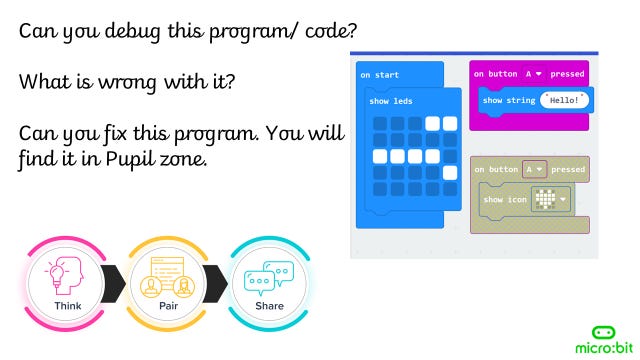 Can you debug this program/ code?

What is wrong with it?

Can you fix this program. You will find it in Pupil zone.

on start
show leds

on button A pressed
show string "Hello!"

on button A pressed
show icon

Think
Pair
Share

micro:bit